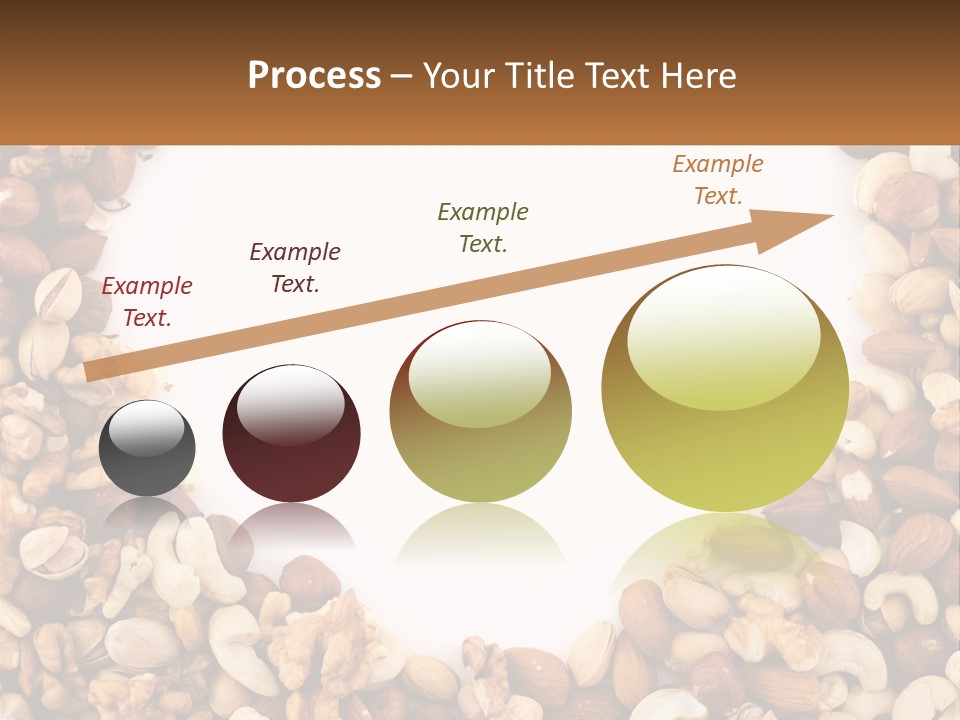 Process – Your Title Text Here

Example Text.

Example Text.

Example Text.

Example Text.